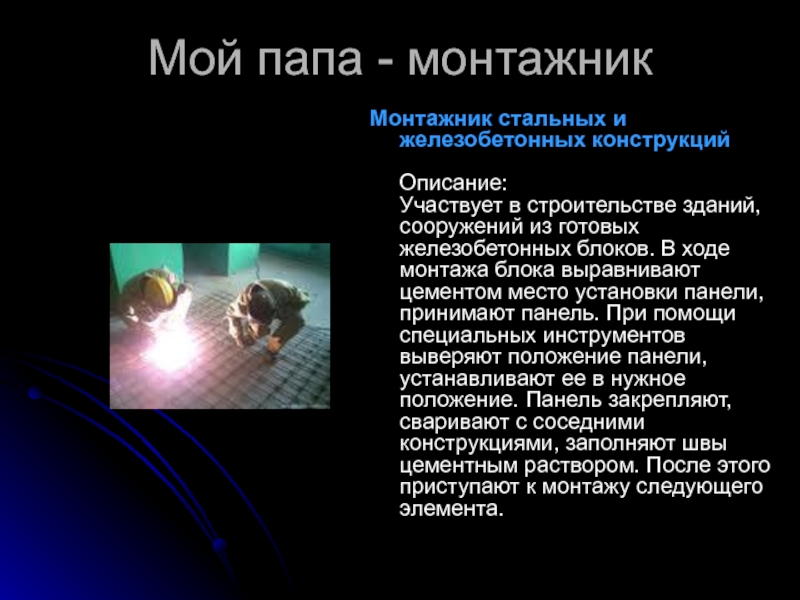 Мой папа - монтажник

Монтажник стальных и железобетонных конструкций

Описание:
Участвует в строительстве зданий, сооружений из готовых железобетонных блоков. В ходе монтажа блока выравнивают цементом место установки панели, принимают панель. При помощи специальных инструментов выверяют положение панели, устанавливают ее в нужное положение. Панель закрепляют, сваривают с соседними конструкциями, заполняют швы цементным раствором. После этого приступают к монтажу следующего элемента.